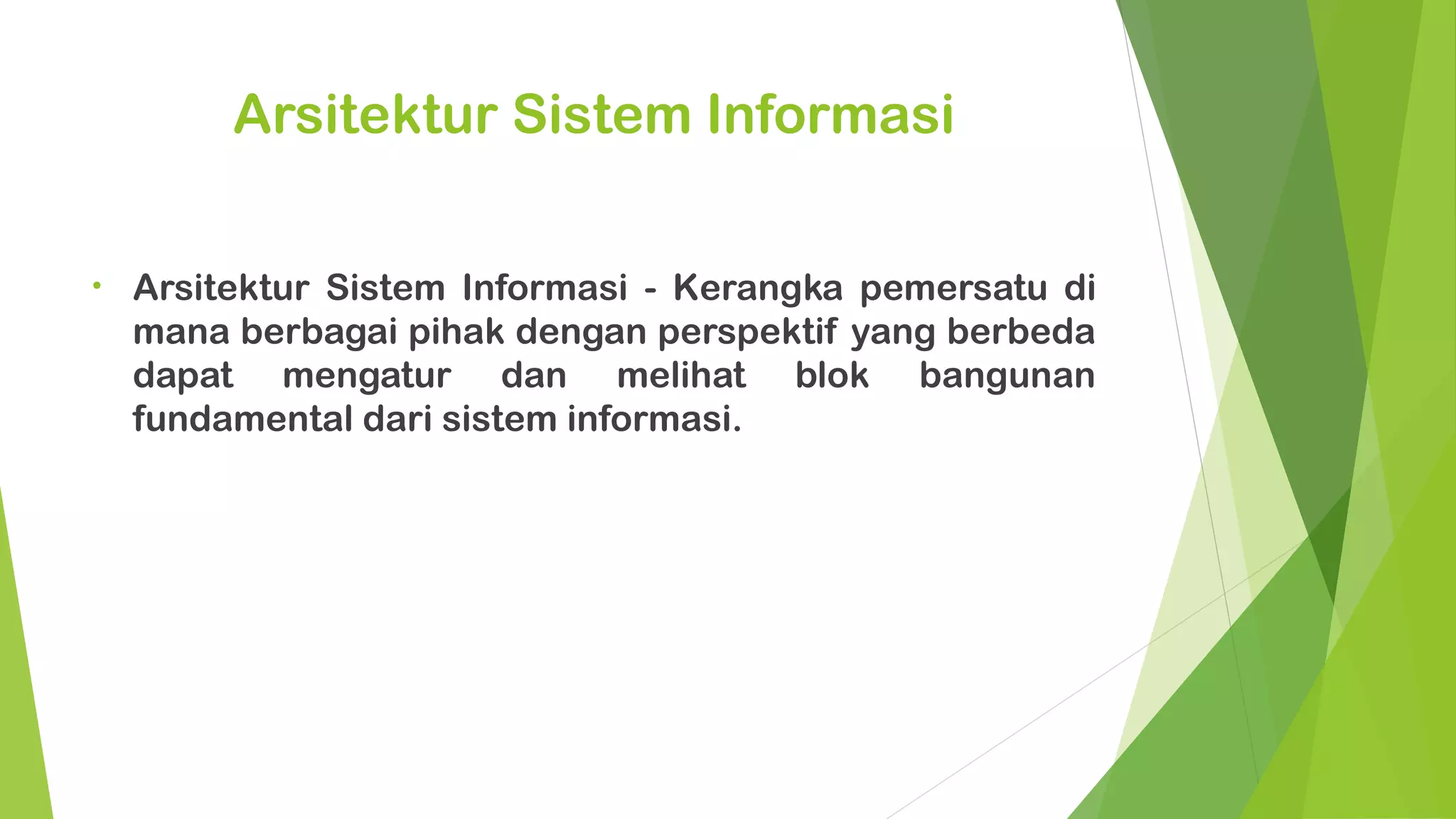 Arsitektur Sistem Informasi

• Arsitektur Sistem Informasi - Kerangka pemersatu di mana berbagai pihak dengan perspektif yang berbeda dapat mengatur dan melihat blok bangunan fundamental dari sistem informasi.